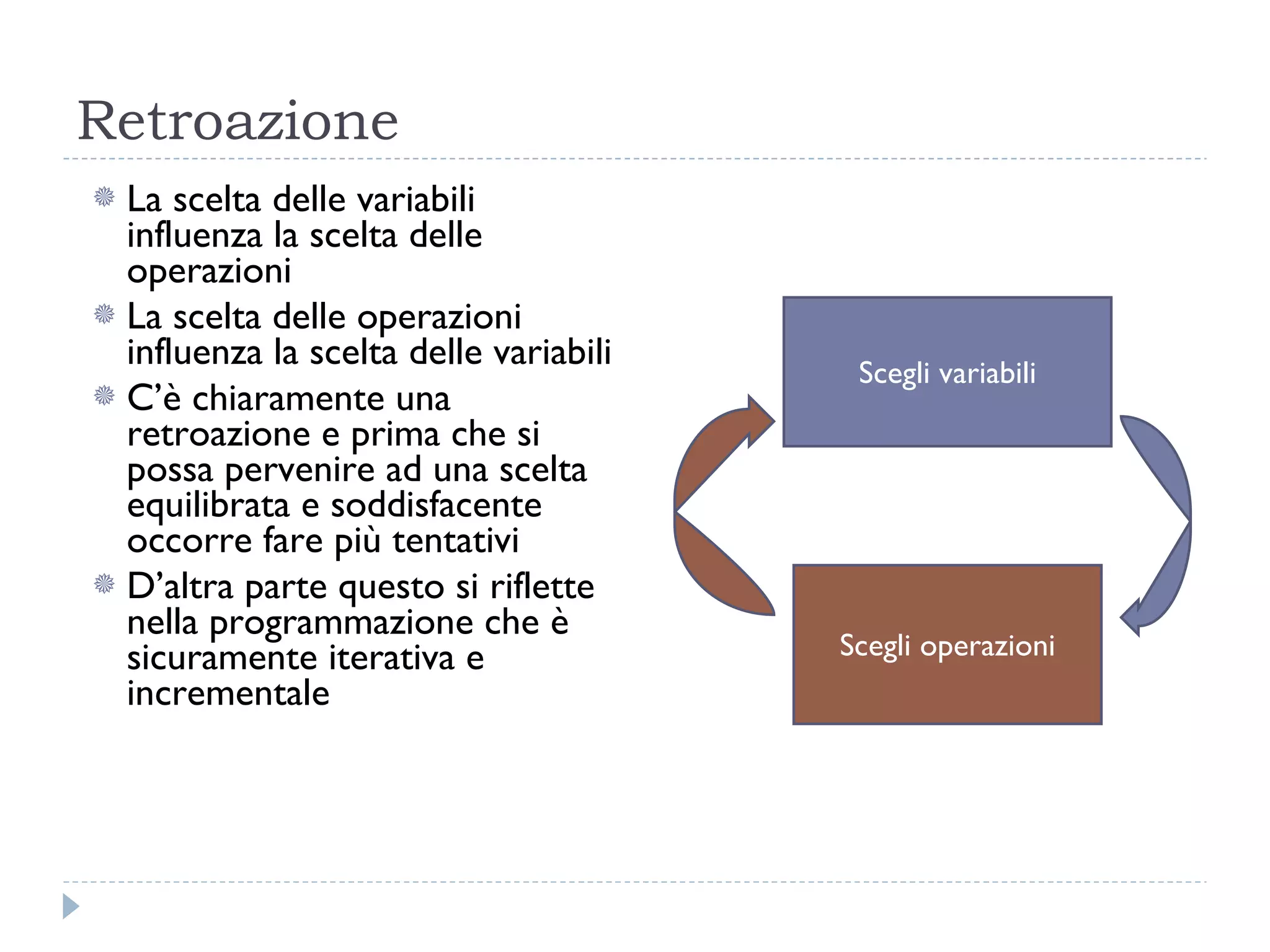 Retroazione

La scelta delle variabili influenza la scelta delle operazioni

La scelta delle operazioni influenza la scelta delle variabili

C’è chiaramente una retroazione e prima che si possa pervenire ad una scelta equilibrata e soddisfacente occorre fare più tentativi

D’altra parte questo si riflette nella programmazione che è sicuramente iterativa e incrementale

Scegli variabili

Scegli operazioni